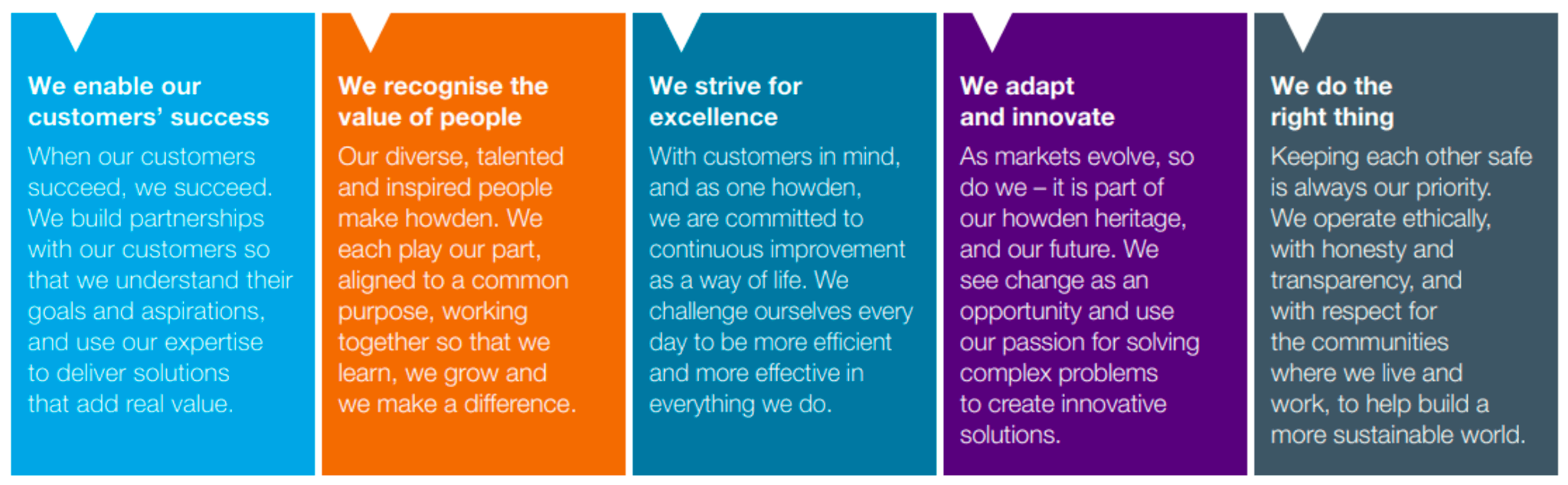 We enable our customers' success

When our customers succeed, we succeed. We build partnerships with our customers so that we understand their goals and aspirations, and use our expertise to deliver solutions that add real value.

We recognise the value of people

Our diverse, talented and inspired people make howden. We each play our part, aligned to a common purpose, working together so that we learn, we grow and we make a difference.

We strive for excellence

With customers in mind, and as one howden, we are committed to continuous improvement as a way of life. We challenge ourselves every day to be more efficient and more effective in everything we do.

We adapt and innovate

As markets evolve, so do we – it is part of our howden heritage, and our future. We see change as an opportunity and use our passion for solving complex problems to create innovative solutions.

We do the right thing

Keeping each other safe is always our priority. We operate ethically, with honesty and transparency, and with respect for the communities where we live and work, to help build a more sustainable world.